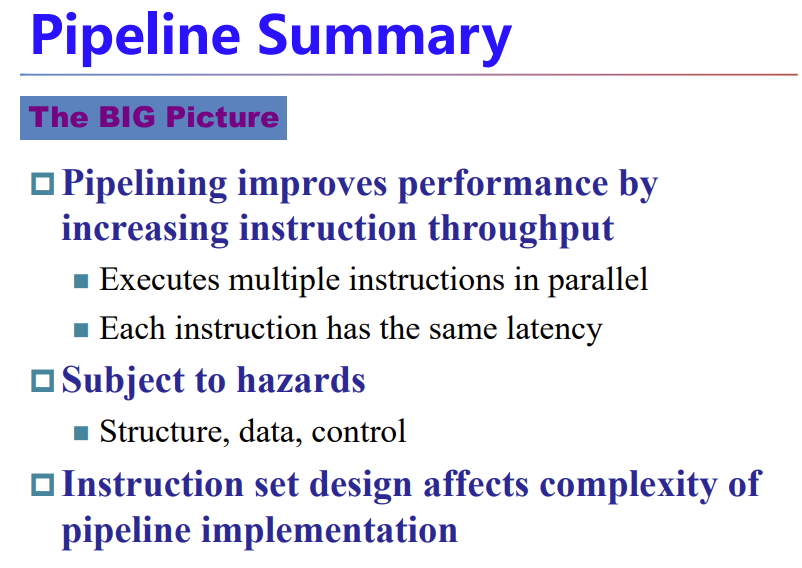 Pipeline Summary

The BIG Picture

Pipelining improves performance by increasing instruction throughput

Executes multiple instructions in parallel

Each instruction has the same latency

Subject to hazards

Structure, data, control

Instruction set design affects complexity of pipeline implementation